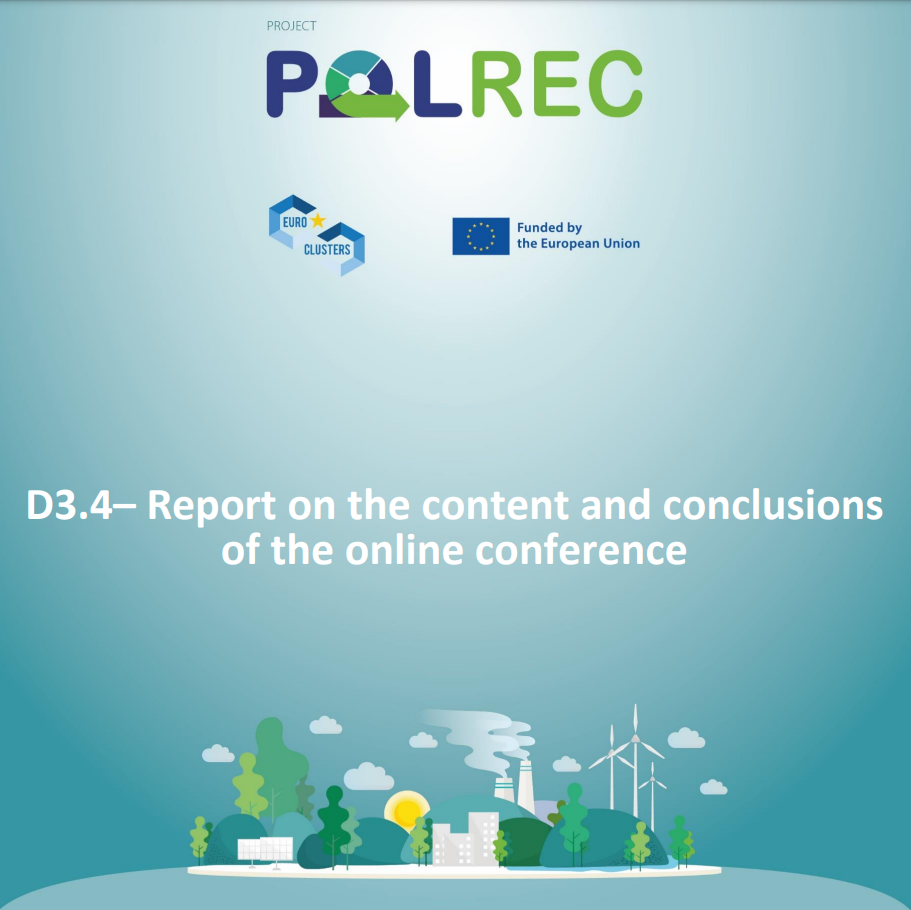 PROJECT
POLREC

EURO CLUSTERS

Funded by the European Union

D3.4– Report on the content and conclusions of the online conference